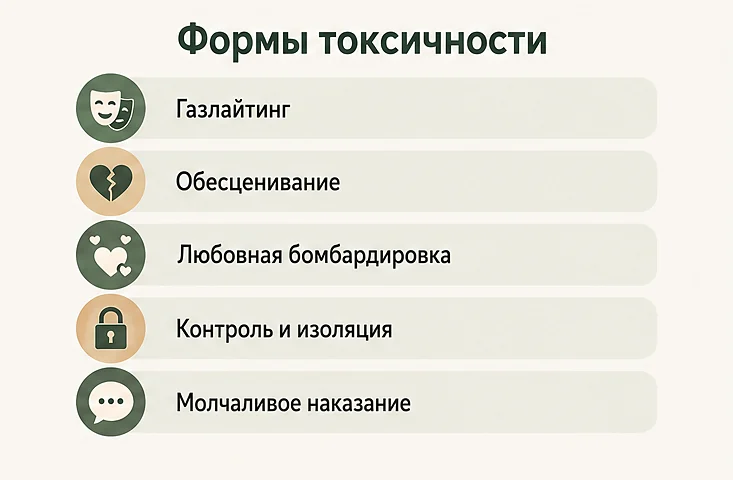 Формы токсичности

Газлайтинг

Обесценивание

Любовная бомбардировка

Контроль и изоляция

Молчаливое наказание